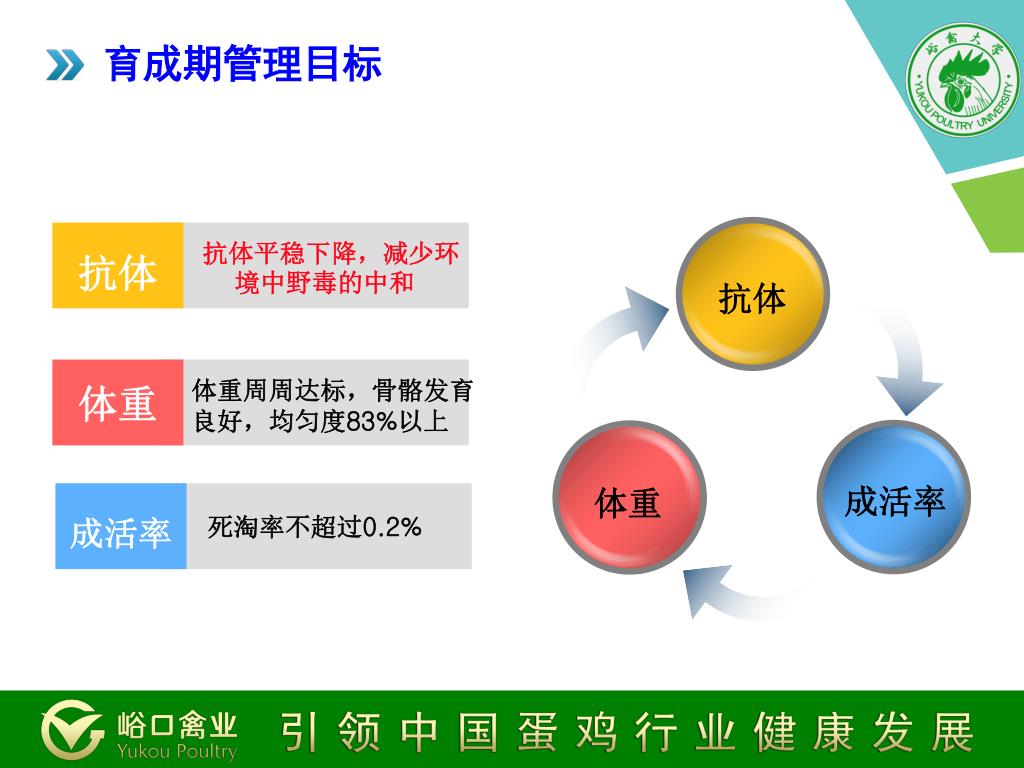 育成期管理目标

峪禽大学
YUKOU POULTRY UNIVERSITY

抗体
抗体平稳下降，减少环境中野毒的中和

体重
体重周周达标，骨骼发育良好，均匀度83%以上

成活率
死淘率不超过0.2%

抗体

成活率

体重

峪口禽业
Yukou Poultry

引领中国蛋鸡行业健康发展